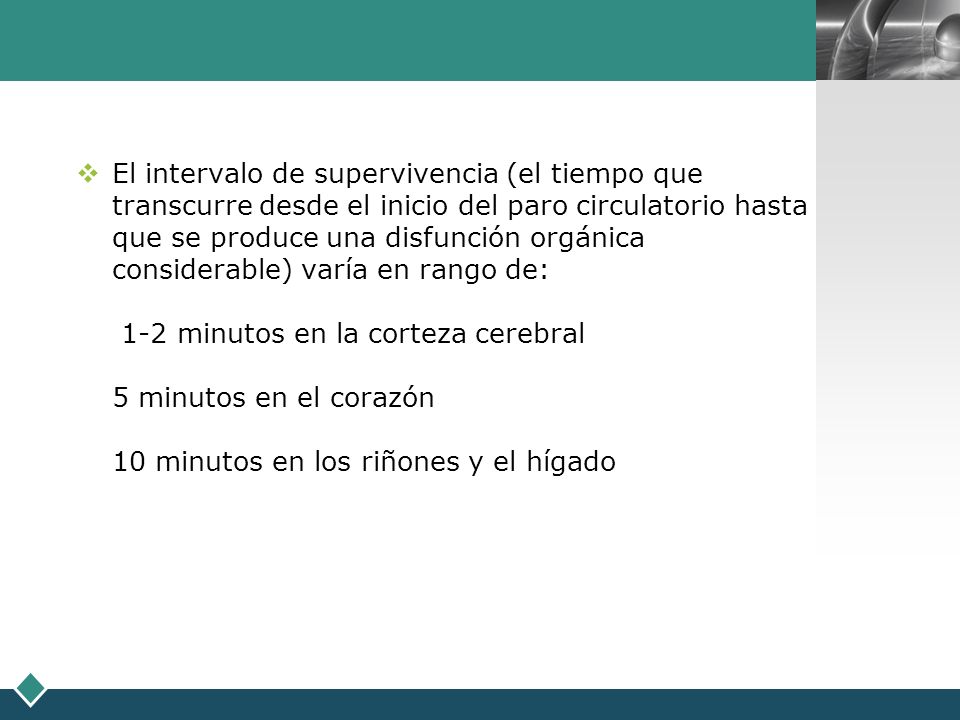 El intervalo de supervivencia (el tiempo que transcurre desde el inicio del paro circulatorio hasta que se produce una disfunción orgánica considerable) varía en rango de:

1-2 minutos en la corteza cerebral

5 minutos en el corazón

10 minutos en los riñones y el hígado